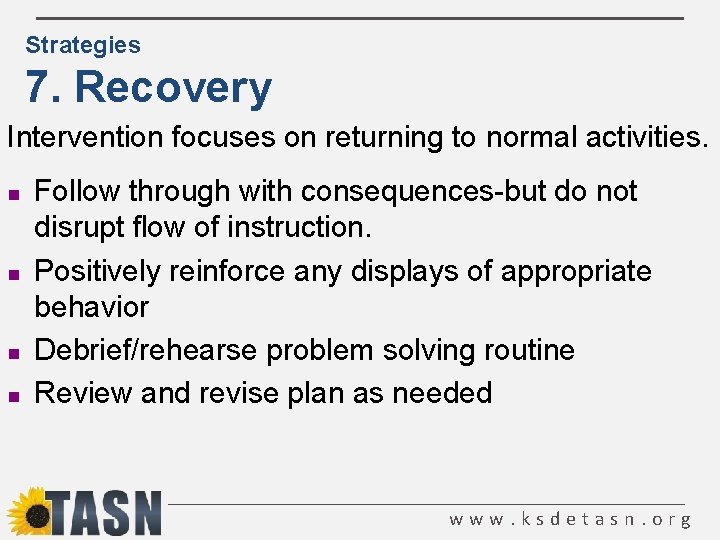 Strategies
7. Recovery

Intervention focuses on returning to normal activities.

- Follow through with consequences-but do not disrupt flow of instruction.
- Positively reinforce any displays of appropriate behavior
- Debrief/rehearse problem solving routine
- Review and revise plan as needed

TASN

www.ksdetasn.org